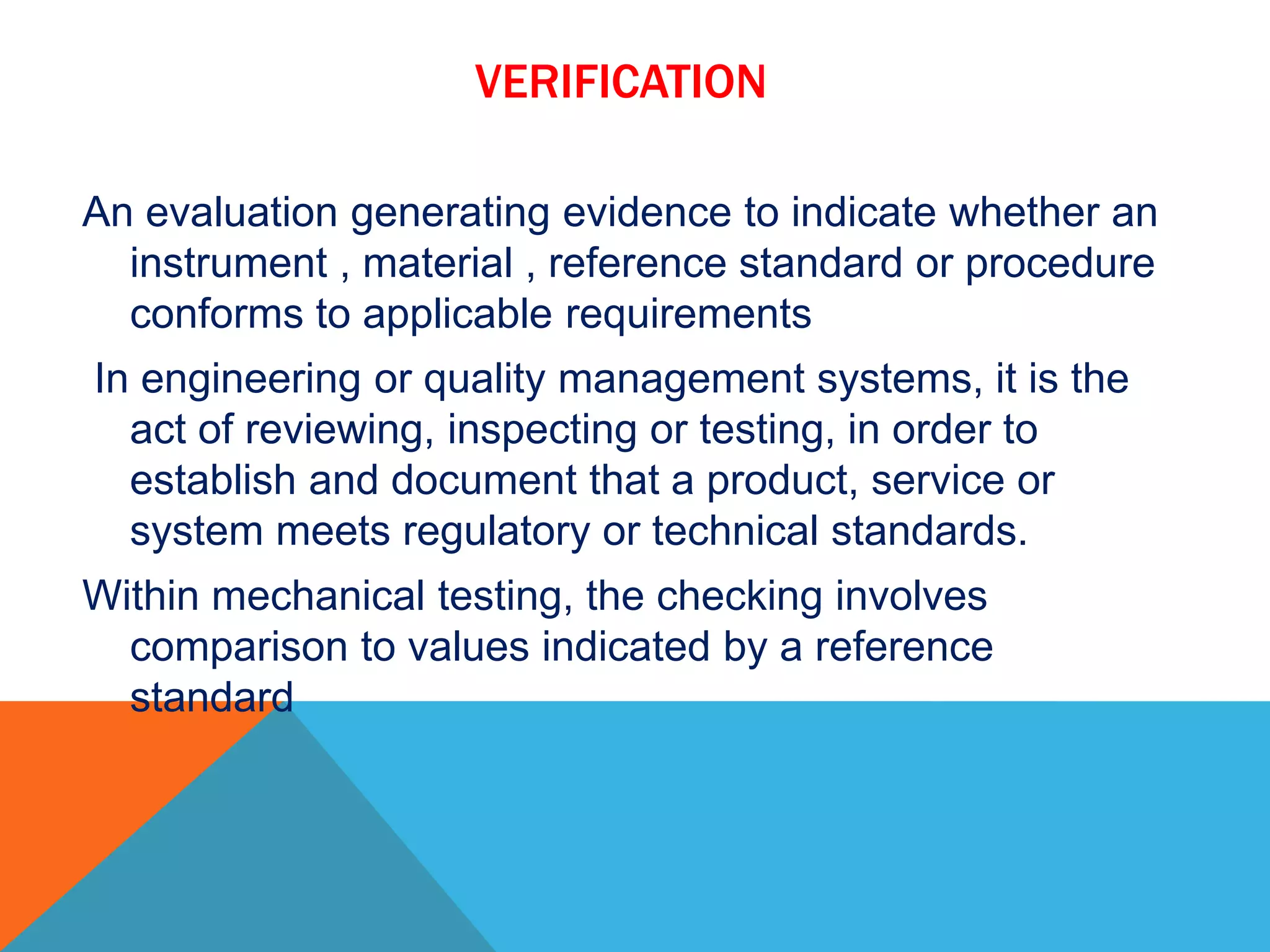 VERIFICATION

An evaluation generating evidence to indicate whether an instrument , material , reference standard or procedure conforms to applicable requirements

In engineering or quality management systems, it is the act of reviewing, inspecting or testing, in order to establish and document that a product, service or system meets regulatory or technical standards.

Within mechanical testing, the checking involves comparison to values indicated by a reference standard